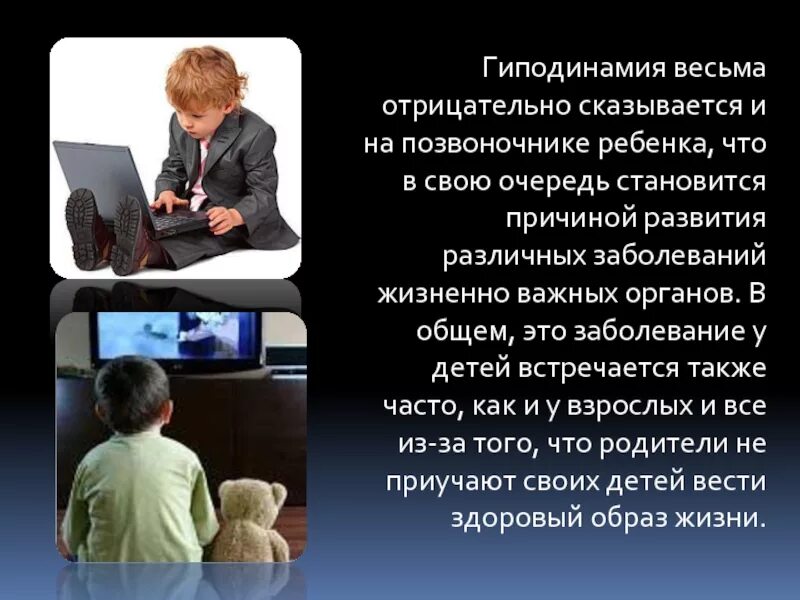 Гиподинамия весьма отрицательно сказывается и на позвоночнике ребенка, что в свою очередь становится причиной развития различных заболеваний жизненно важных органов. В общем, это заболевание у детей встречается также часто, как и у взрослых и все из-за того, что родители не приучают своих детей вести здоровый образ жизни.